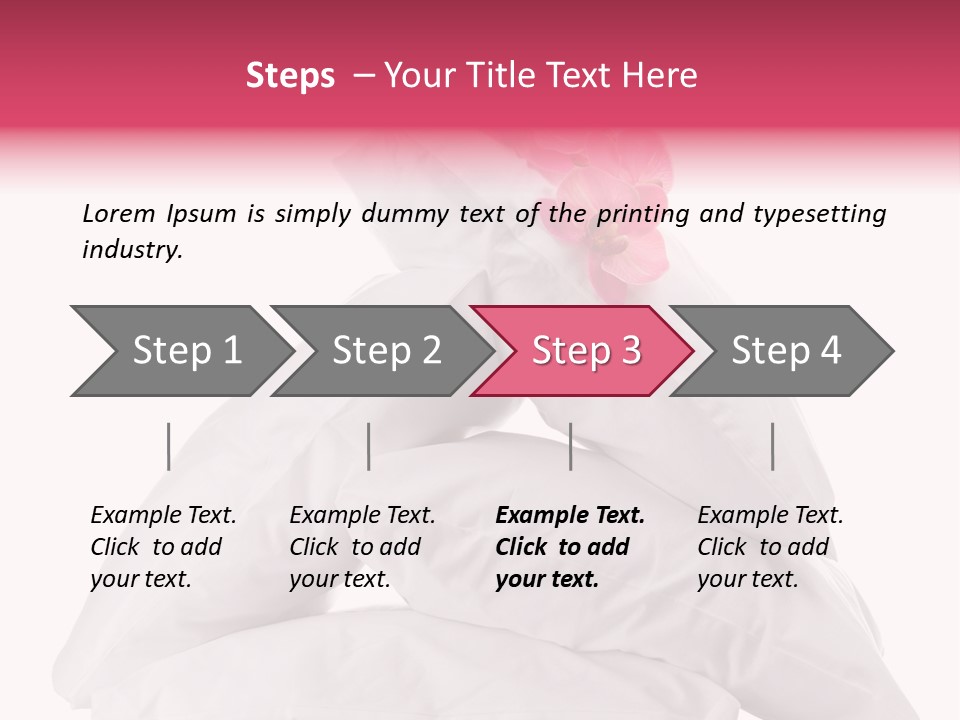 Steps – Your Title Text Here

Lorem Ipsum is simply dummy text of the printing and typesetting industry.

Step 1

Step 2

Step 3

Step 4

Example Text. Click to add your text.

Example Text. Click to add your text.

Example Text. Click to add your text.

Example Text. Click to add your text.